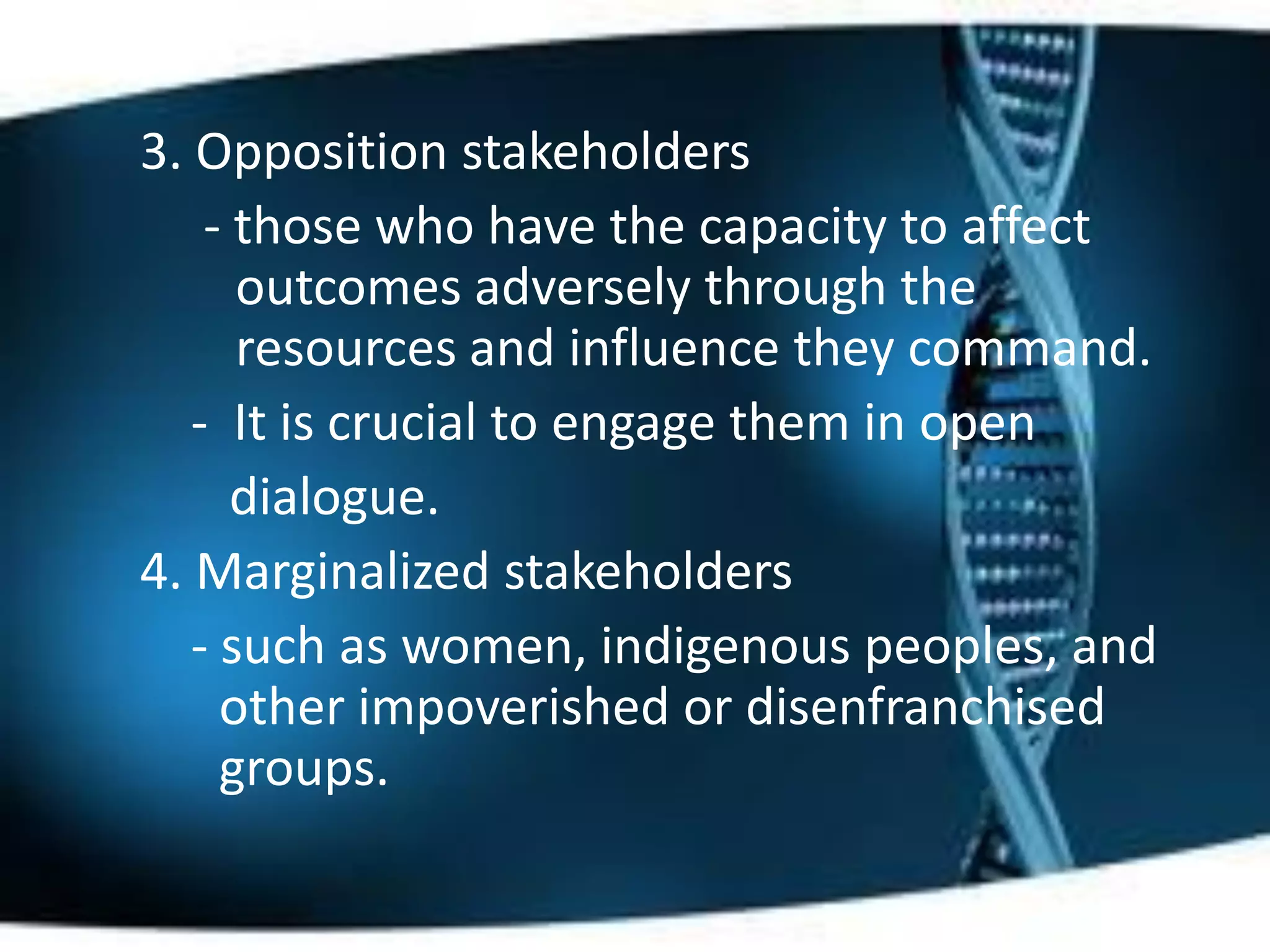 3. Opposition stakeholders

- those who have the capacity to affect outcomes adversely through the resources and influence they command.

- It is crucial to engage them in open dialogue.

4. Marginalized stakeholders

- such as women, indigenous peoples, and other impoverished or disenfranchised groups.